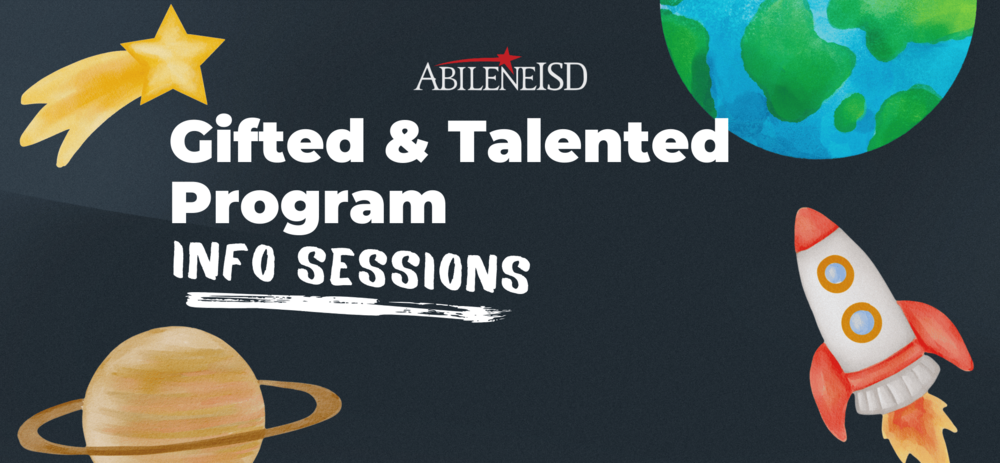 ABILENEISD

Gifted & Talented Program

INFO SESSIONS